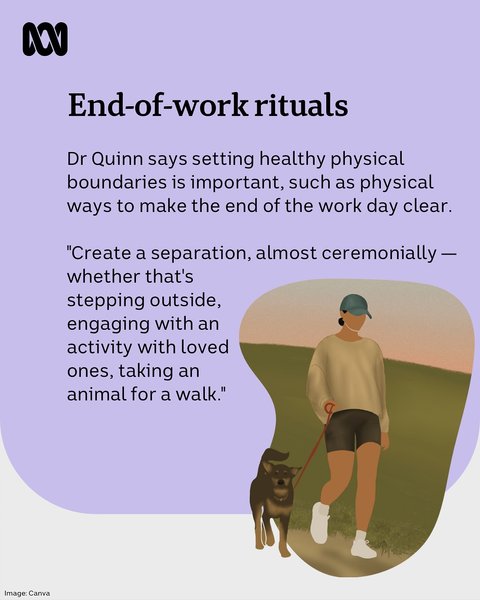 End-of-work rituals

Dr Quinn says setting healthy physical boundaries is important, such as physical ways to make the end of the work day clear.

"Create a separation, almost ceremonially — whether that's stepping outside, engaging with an activity with loved ones, taking an animal for a walk."

Image: Canva